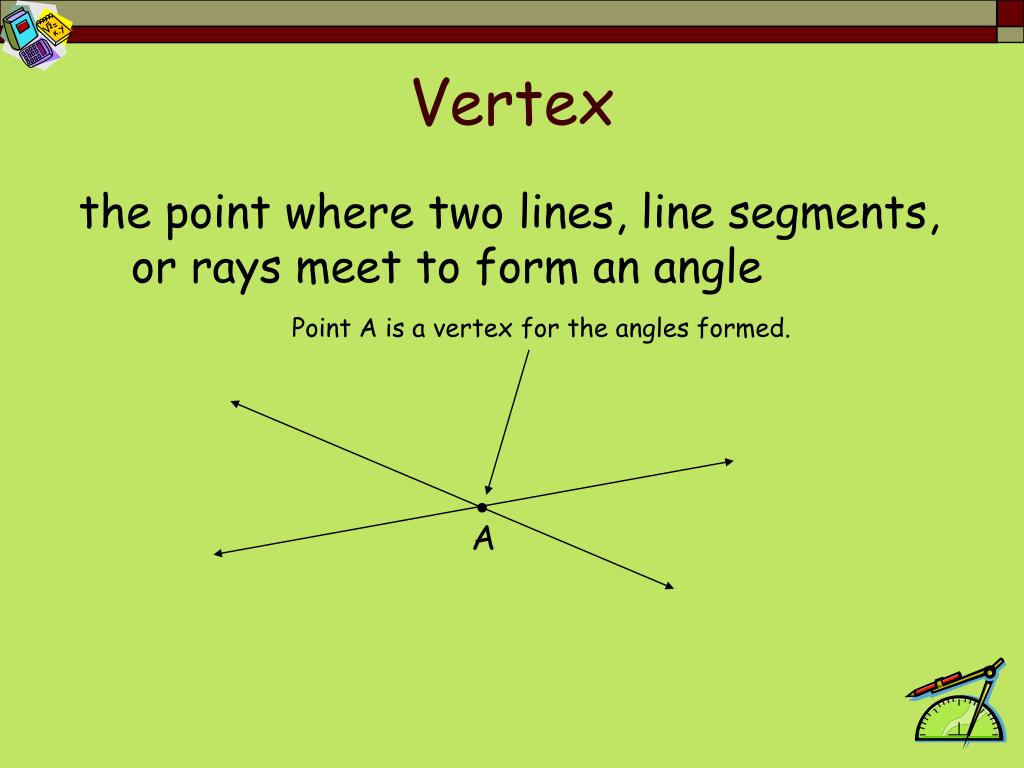 Vertex

the point where two lines, line segments, or rays meet to form an angle

Point A is a vertex for the angles formed.

A